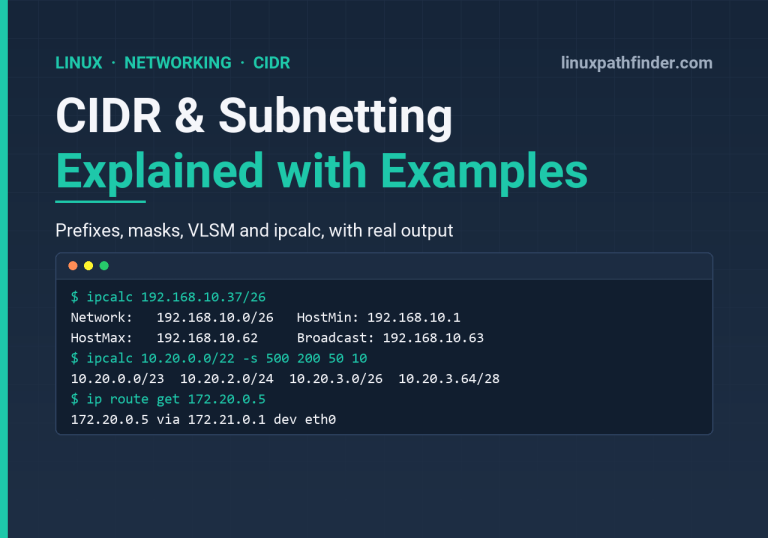 LINUX · NETWORKING · CIDR

linuxpathfinder.com

CIDR & Subnetting
Explained with Examples

Prefixes, masks, VLSM and ipcalc, with real output

$ ipcalc 192.168.10.37/26
Network: 192.168.10.0/26 HostMin: 192.168.10.1
HostMax: 192.168.10.62 Broadcast: 192.168.10.63
$ ipcalc 10.20.0.0/22 -s 500 200 50 10
10.20.0.0/23 10.20.2.0/24 10.20.3.0/26 10.20.3.64/28
$ ip route get 172.20.0.5
172.20.0.5 via 172.21.0.1 dev eth0